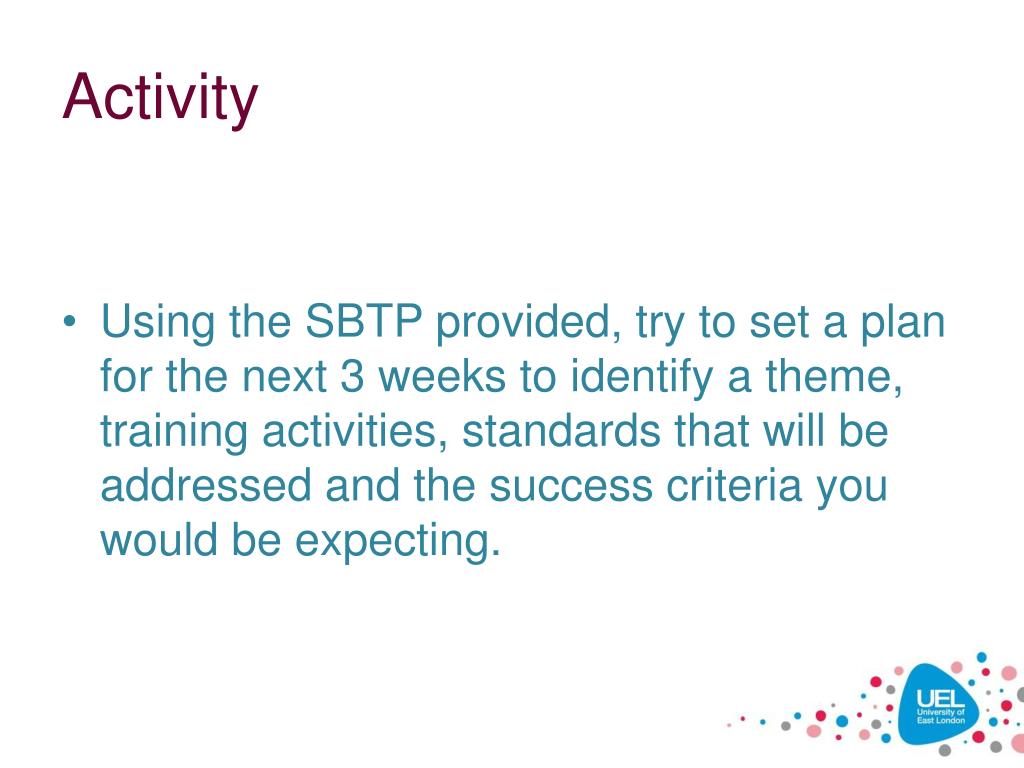 Activity

• Using the SBTP provided, try to set a plan for the next 3 weeks to identify a theme, training activities, standards that will be addressed and the success criteria you would be expecting.

UEL
University of East London